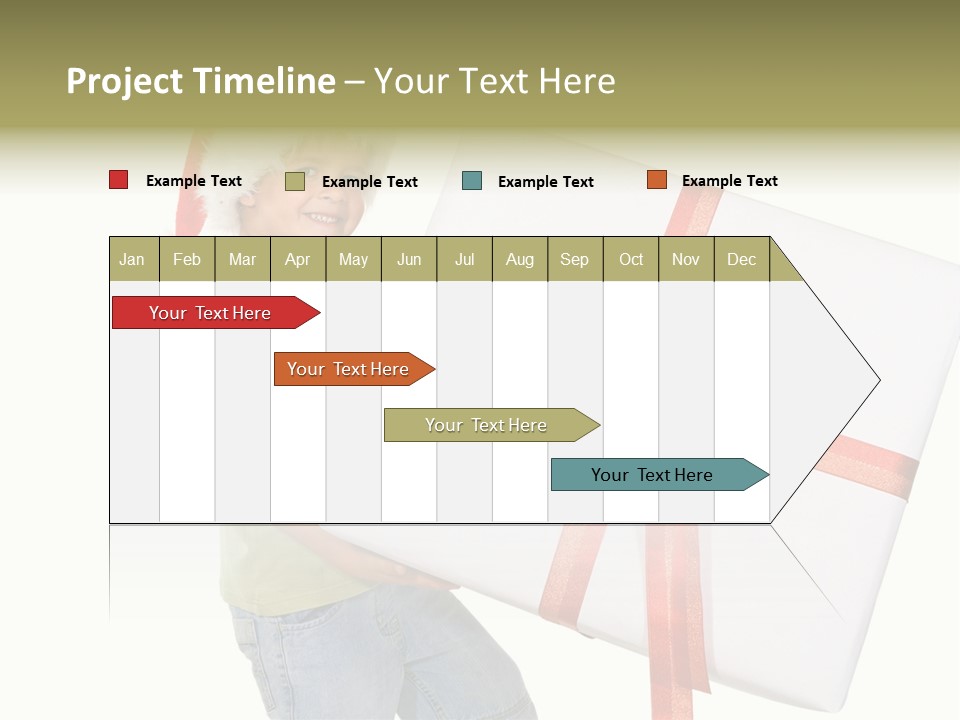 Project Timeline – Your Text Here

Example Text
Example Text
Example Text
Example Text

| Jan | Feb | Mar | Apr | May | Jun | Jul | Aug | Sep | Oct | Nov | Dec |
|---|---|---|---|---|---|---|---|---|---|---|---|

Your Text Here
Your Text Here
Your Text Here
Your Text Here